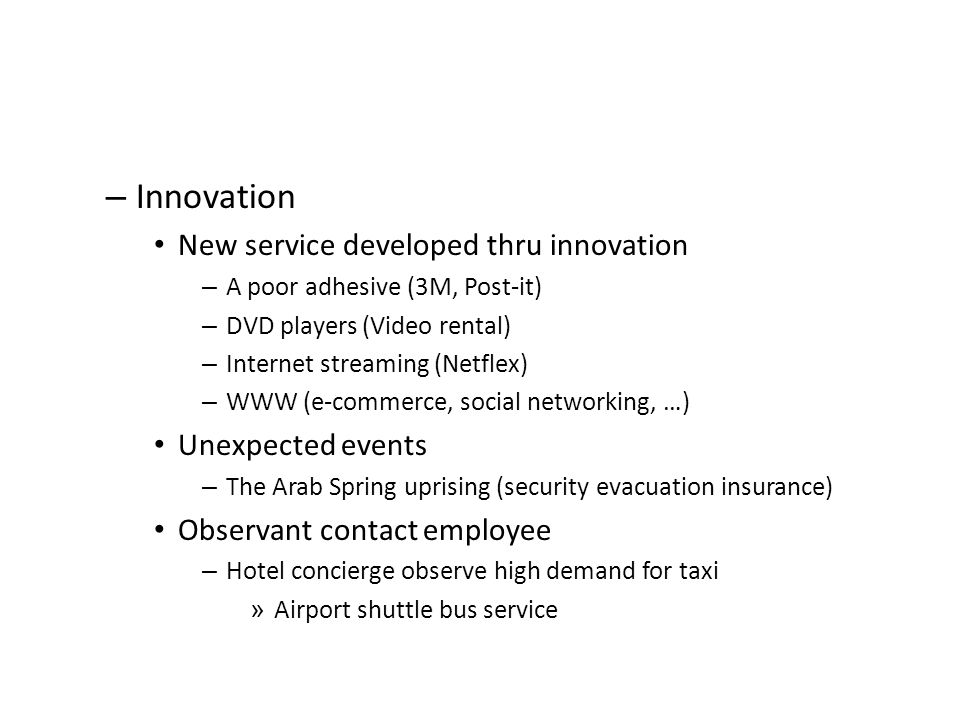 – Innovation

• New service developed thru innovation

– A poor adhesive (3M, Post-it)

– DVD players (Video rental)

– Internet streaming (Netflex)

– WWW (e-commerce, social networking, …)

• Unexpected events

– The Arab Spring uprising (security evacuation insurance)

• Observant contact employee

– Hotel concierge observe high demand for taxi

» Airport shuttle bus service